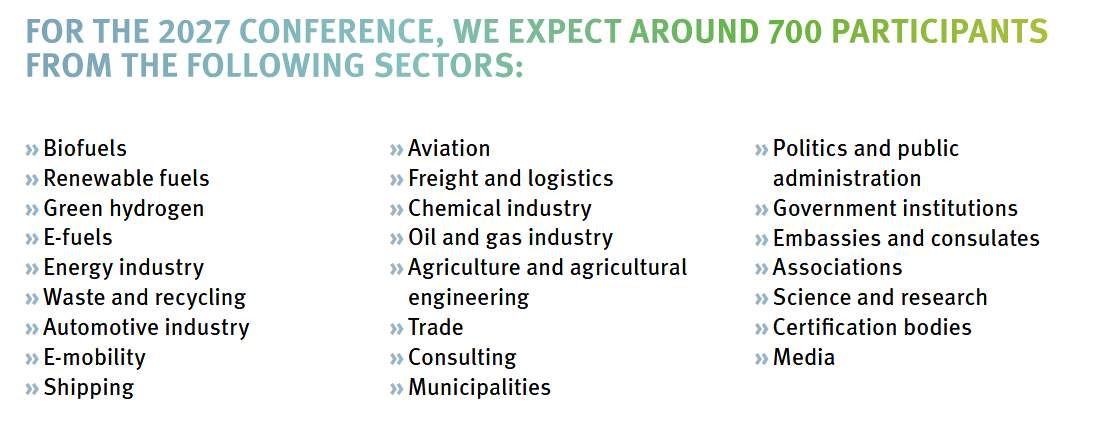 FOR THE 2027 CONFERENCE, WE EXPECT AROUND 700 PARTICIPANTS FROM THE FOLLOWING SECTORS:

» Biofuels
» Renewable fuels
» Green hydrogen
» E-fuels
» Energy industry
» Waste and recycling
» Automotive industry
» E-mobility
» Shipping

» Aviation
» Freight and logistics
» Chemical industry
» Oil and gas industry
» Agriculture and agricultural engineering
» Trade
» Consulting
» Municipalities

» Politics and public administration
» Government institutions
» Embassies and consulates
» Associations
» Science and research
» Certification bodies
» Media